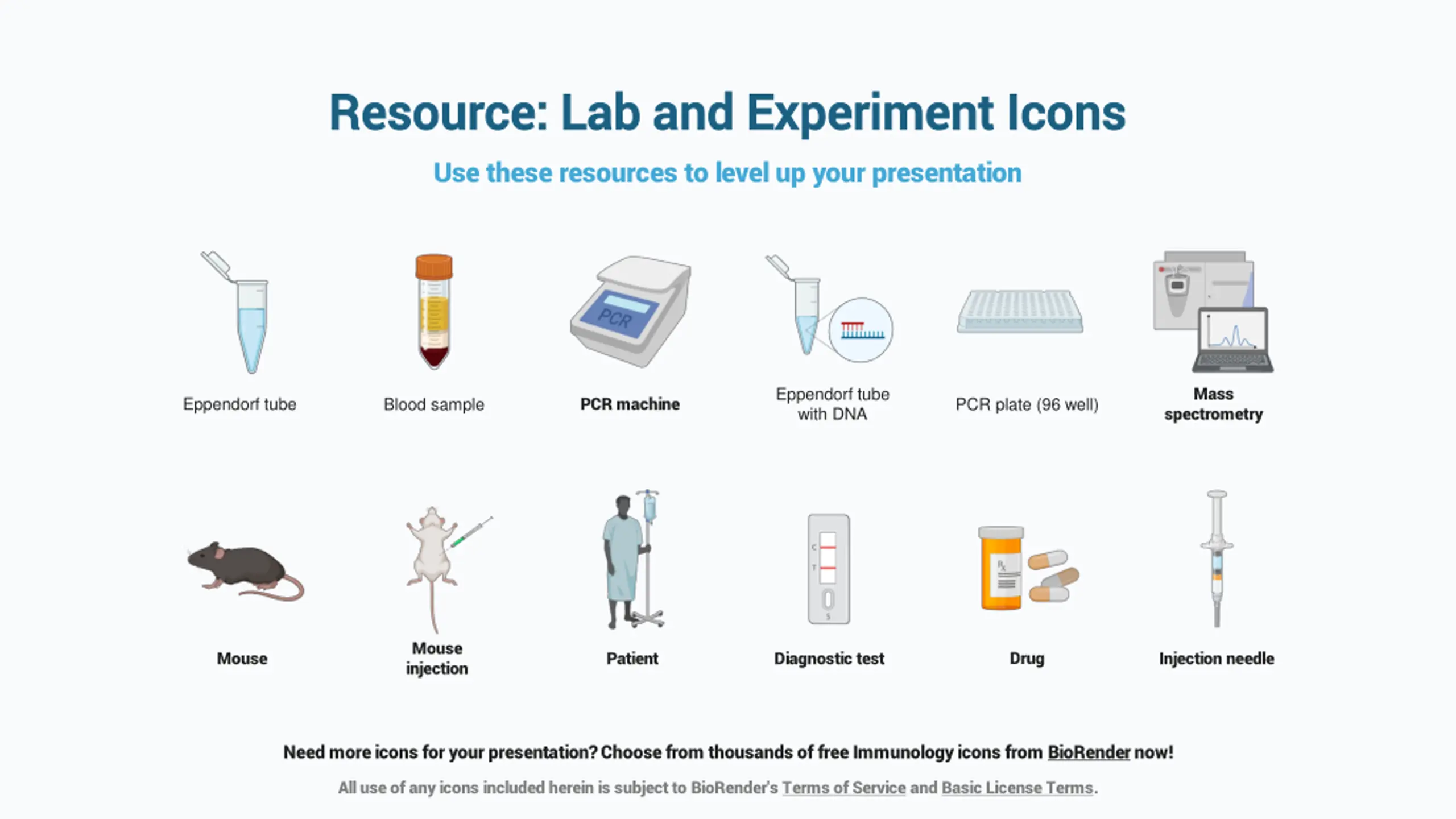 Resource: Lab and Experiment Icons

Use these resources to level up your presentation

PCR

Eppendorf tube

Blood sample

PCR machine

Eppendorf tube with DNA

PCR plate (96 well)

Mass spectrometry

C

T

S

Mouse

Mouse injection

Patient

Diagnostic test

Drug

Injection needle

Need more icons for your presentation? Choose from thousands of free Immunology icons from BioRender now!

All use of any icons included herein is subject to BioRender's Terms of Service and Basic License Terms.